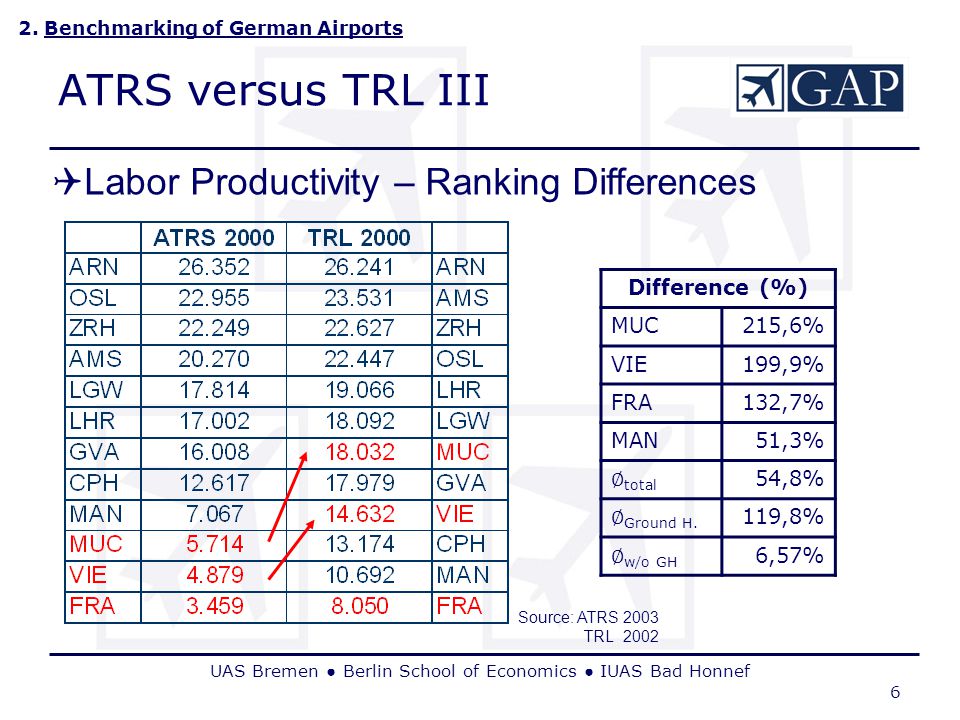 2. Benchmarking of German Airports

ATRS versus TRL III

GAP

✈Labor Productivity – Ranking Differences

| | ATRS 2000 | TRL 2000 | |
|---|---|---|---|
| ARN | 26.352 | 26.241 | ARN |
| OSL | 22.955 | 23.531 | AMS |
| ZRH | 22.249 | 22.627 | ZRH |
| AMS | 20.270 | 22.447 | OSL |
| LGW | 17.814 | 19.066 | LHR |
| LHR | 17.002 | 18.092 | LGW |
| GVA | 16.008 | 18.032 | MUC |
| CPH | 12.617 | 17.979 | GVA |
| MAN | 7.067 | 14.632 | VIE |
| MUC | 5.714 | 13.174 | CPH |
| VIE | 4.879 | 10.692 | MAN |
| FRA | 3.459 | 8.050 | FRA |

| Difference (%) | |
|---|---|
| MUC | 215,6% |
| VIE | 199,9% |
| FRA | 132,7% |
| MAN | 51,3% |
| $Ø_{total}$ | 54,8% |
| $Ø_{Ground\ H.}$ | 119,8% |
| $Ø_{w/o\ GH}$ | 6,57% |

Source: ATRS 2003
TRL 2002

UAS Bremen ● Berlin School of Economics ● IUAS Bad Honnef

6